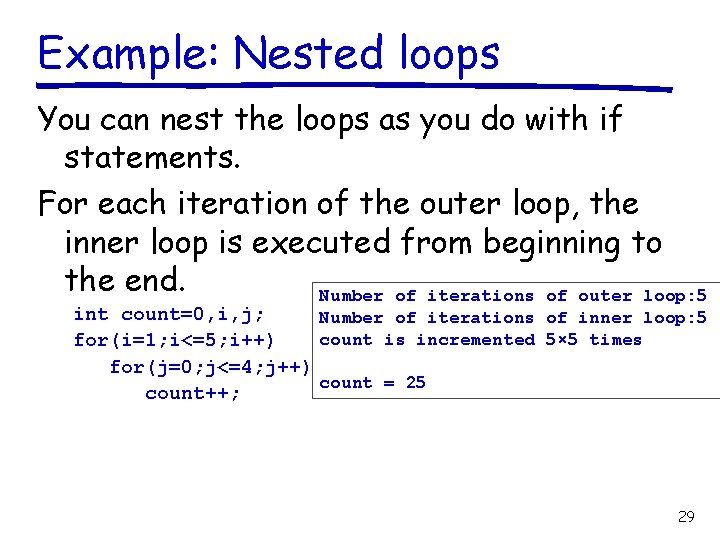 Example: Nested loops

You can nest the loops as you do with if statements.

For each iteration of the outer loop, the inner loop is executed from beginning to the end.

int count=0,i,j;
for(i=1;i<=5;i++)
   for(j=0;j<=4;j++)
      count++;

Number of iterations of outer loop:5
Number of iterations of inner loop:5
count is incremented 5×5 times

count = 25

29